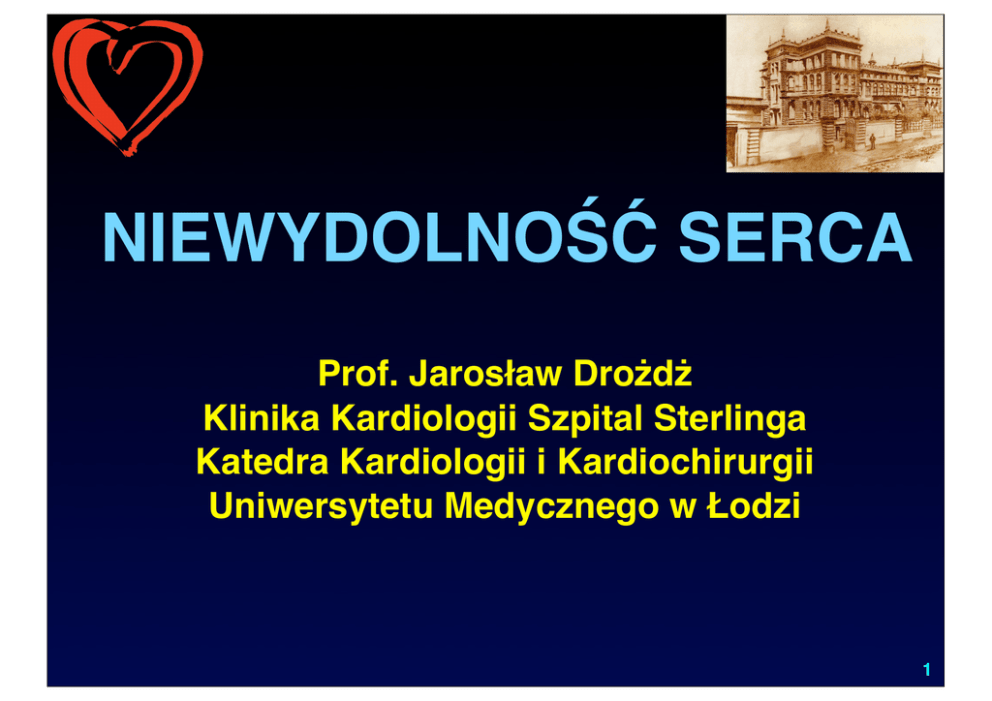 NIEWYDOLNOŚĆ SERCA

Prof. Jarosław Drożdż
Klinika Kardiologii Szpital Sterlinga
Katedra Kardiologii i Kardiochirurgii
Uniwersytetu Medycznego w Łodzi

1